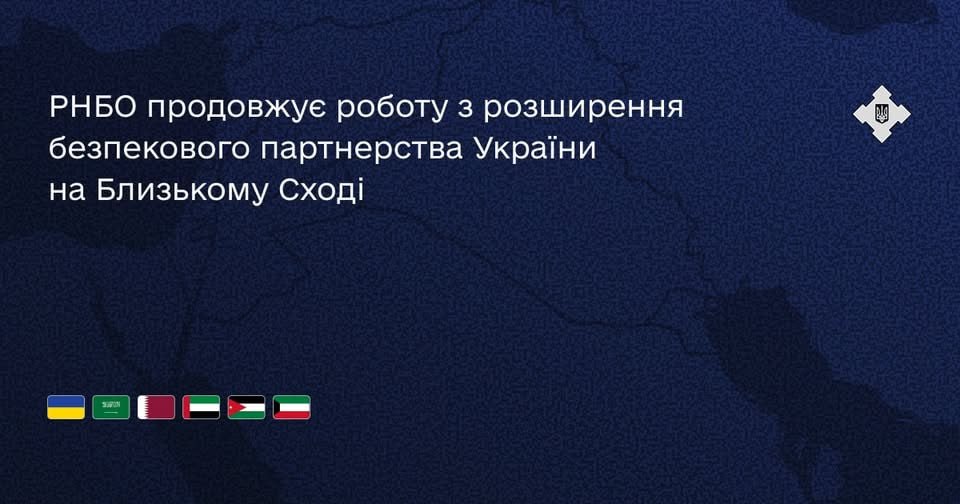 РНБО продовжує роботу з розширення безпекового партнерства України на Близькому Сході